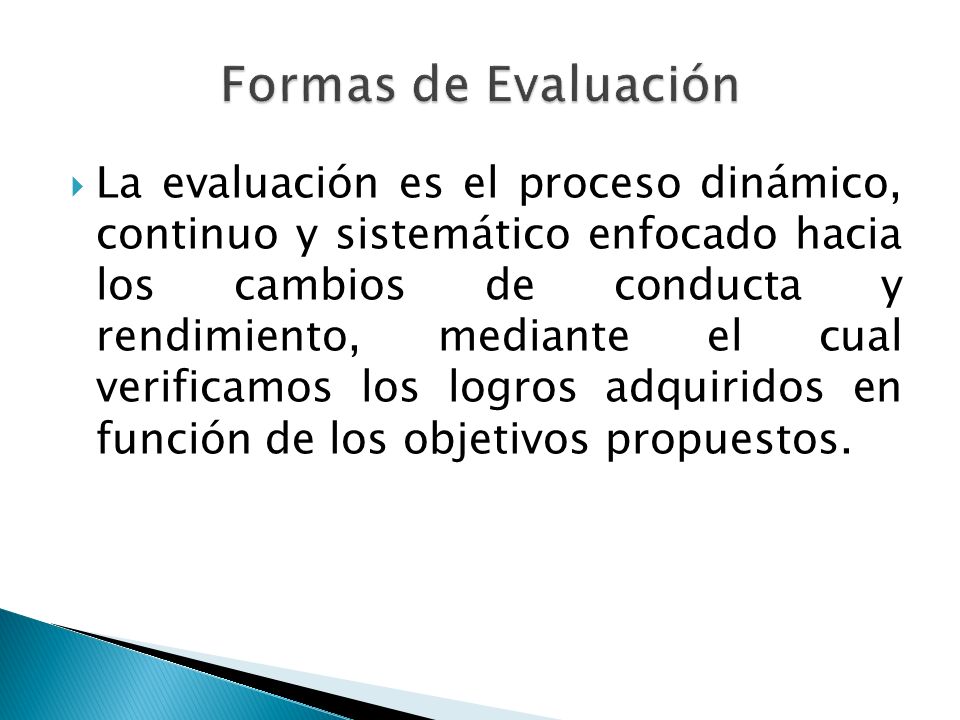 Formas de Evaluación

La evaluación es el proceso dinámico, continuo y sistemático enfocado hacia los cambios de conducta y rendimiento, mediante el cual verificamos los logros adquiridos en función de los objetivos propuestos.